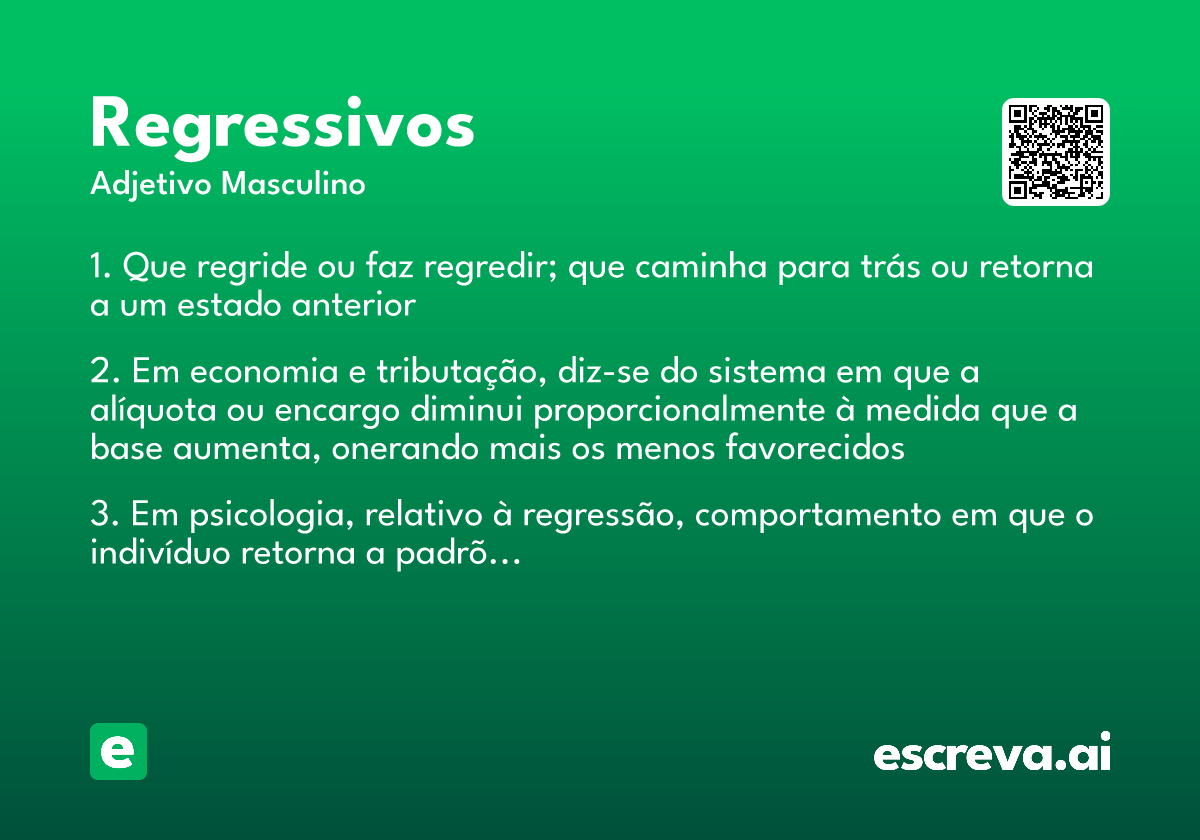 Regressivos
Adjetivo Masculino

1. Que regride ou faz regredir; que caminha para trás ou retorna a um estado anterior

2. Em economia e tributação, diz-se do sistema em que a alíquota ou encargo diminui proporcionalmente à medida que a base aumenta, onerando mais os menos favorecidos

3. Em psicologia, relativo à regressão, comportamento em que o indivíduo retorna a padrõ...

e

escreva.ai